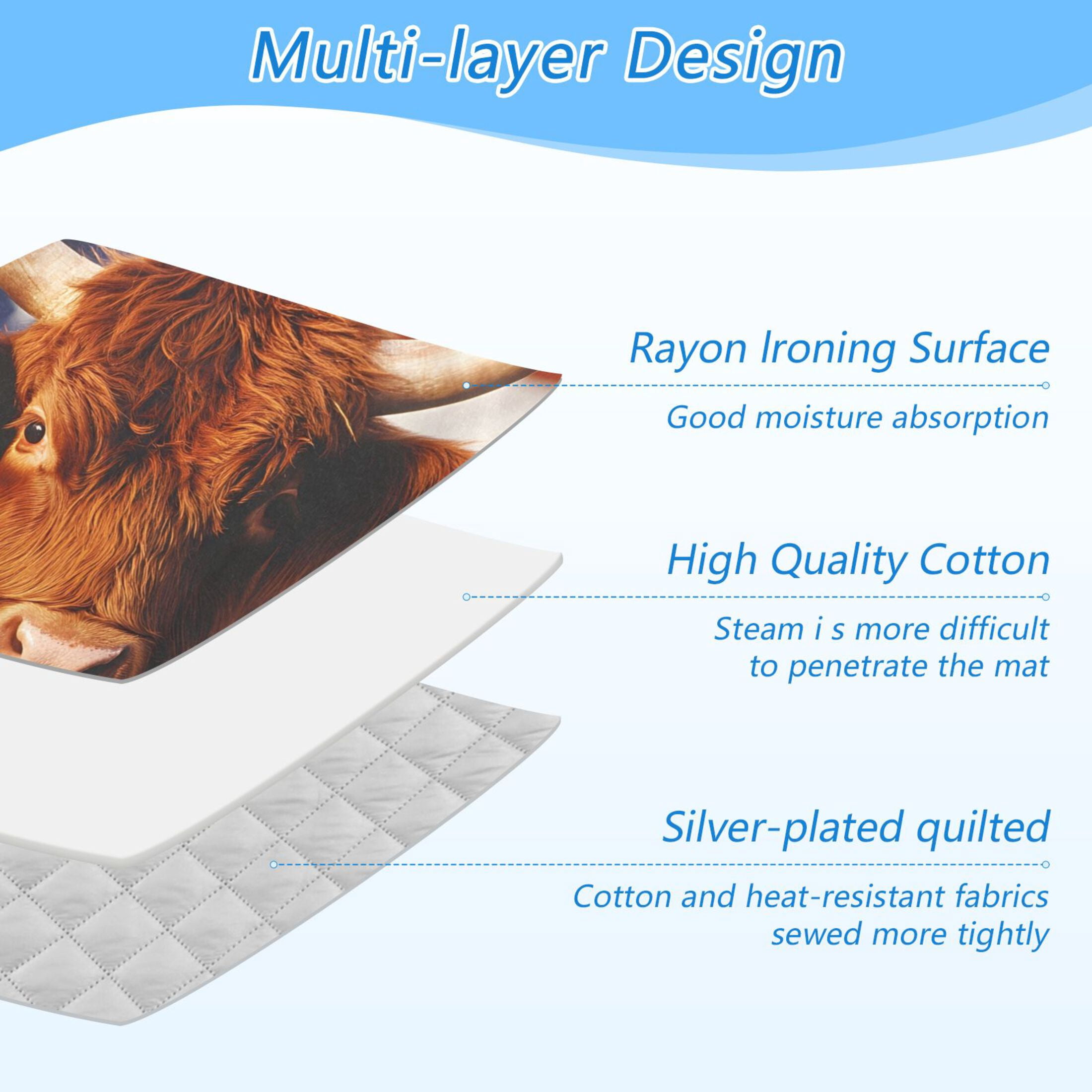 Multi-layer Design

Rayon Ironing Surface

Good moisture absorption

High Quality Cotton

Steam i s more difficult to penetrate the mat

Silver-plated quilted

Cotton and heat-resistant fabrics sewed more tightly